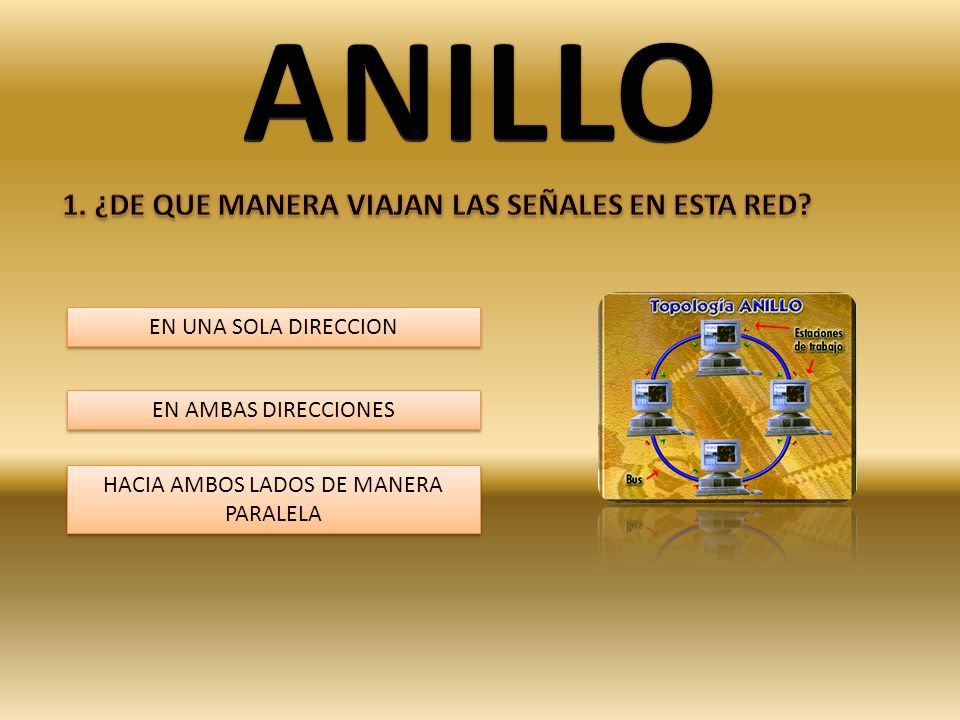 ANILLO

1. ¿DE QUE MANERA VIAJAN LAS SEÑALES EN ESTA RED?

EN UNA SOLA DIRECCION

EN AMBAS DIRECCIONES

HACIA AMBOS LADOS DE MANERA PARALELA

Topología ANILLO

Estaciones de trabajo

Bus